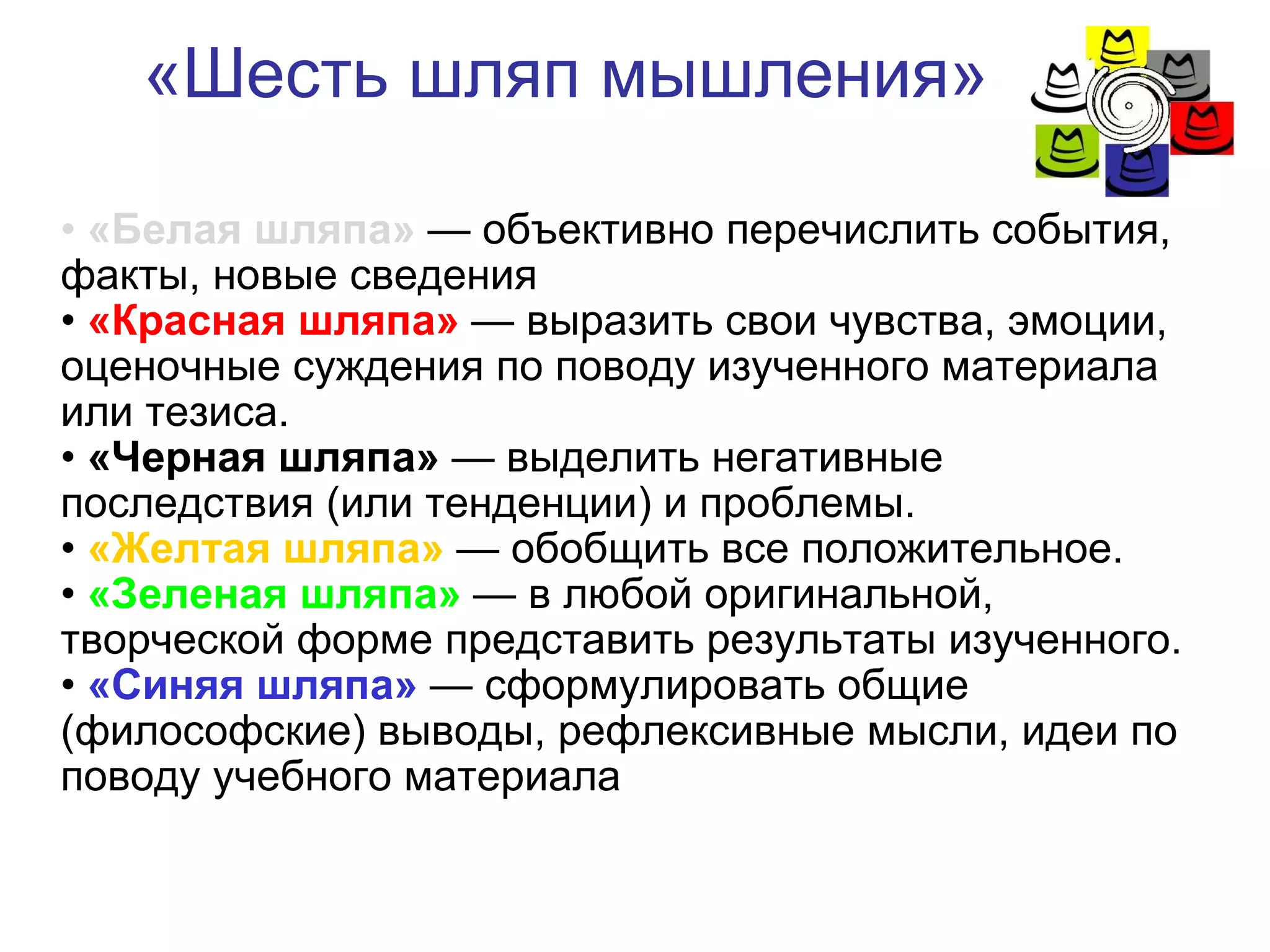 «Шесть шляп мышления»

• «Белая шляпа» — объективно перечислить события, факты, новые сведения
• «Красная шляпа» — выразить свои чувства, эмоции, оценочные суждения по поводу изученного материала или тезиса.
• «Черная шляпа» — выделить негативные последствия (или тенденции) и проблемы.
• «Желтая шляпа» — обобщить все положительное.
• «Зеленая шляпа» — в любой оригинальной, творческой форме представить результаты изученного.
• «Синяя шляпа» — сформулировать общие (философские) выводы, рефлексивные мысли, идеи по поводу учебного материала